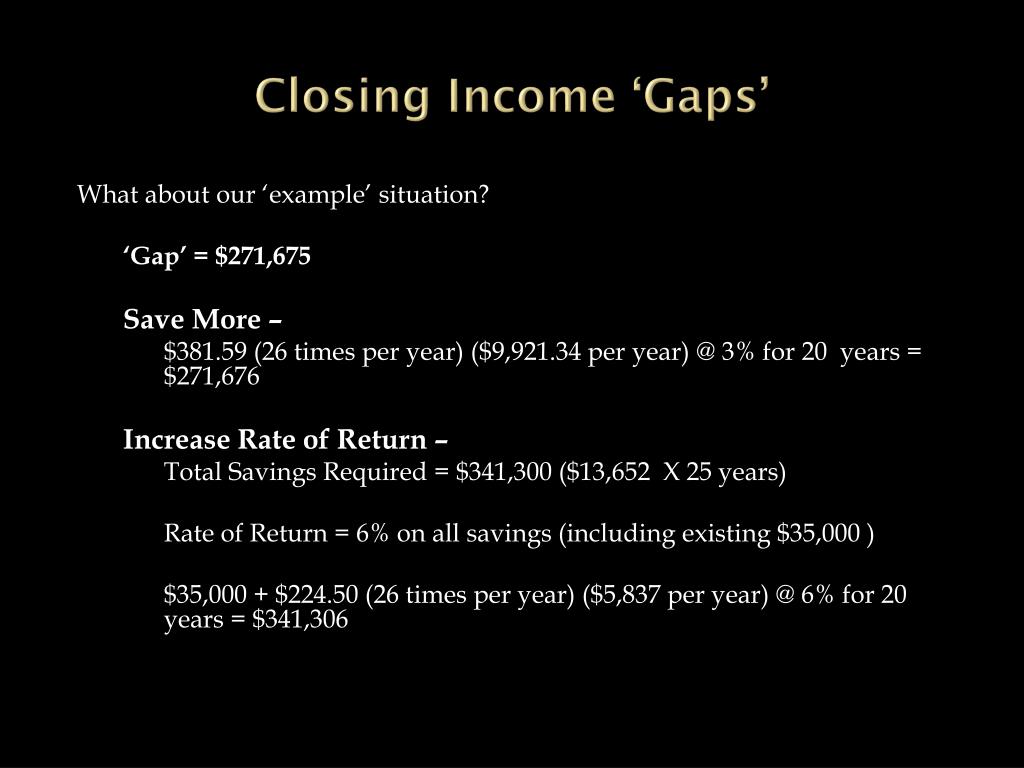 Closing Income ‘Gaps’

What about our ‘example’ situation?

‘Gap’ = \$271,675

Save More –

\$381.59 (26 times per year) (\$9,921.34 per year) @ 3% for 20 years = \$271,676

Increase Rate of Return –

Total Savings Required = \$341,300 (\$13,652 X 25 years)

Rate of Return = 6% on all savings (including existing \$35,000 )

\$35,000 + \$224.50 (26 times per year) (\$5,837 per year) @ 6% for 20 years = \$341,306